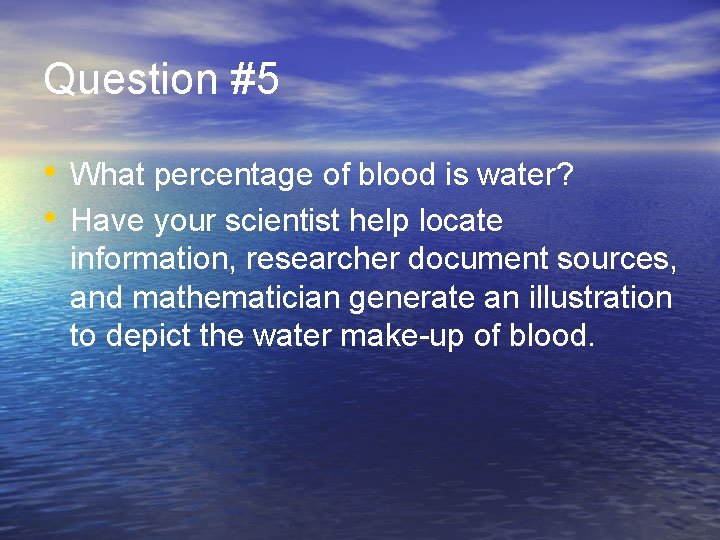 Question #5

• What percentage of blood is water?
• Have your scientist help locate information, researcher document sources, and mathematician generate an illustration to depict the water make-up of blood.